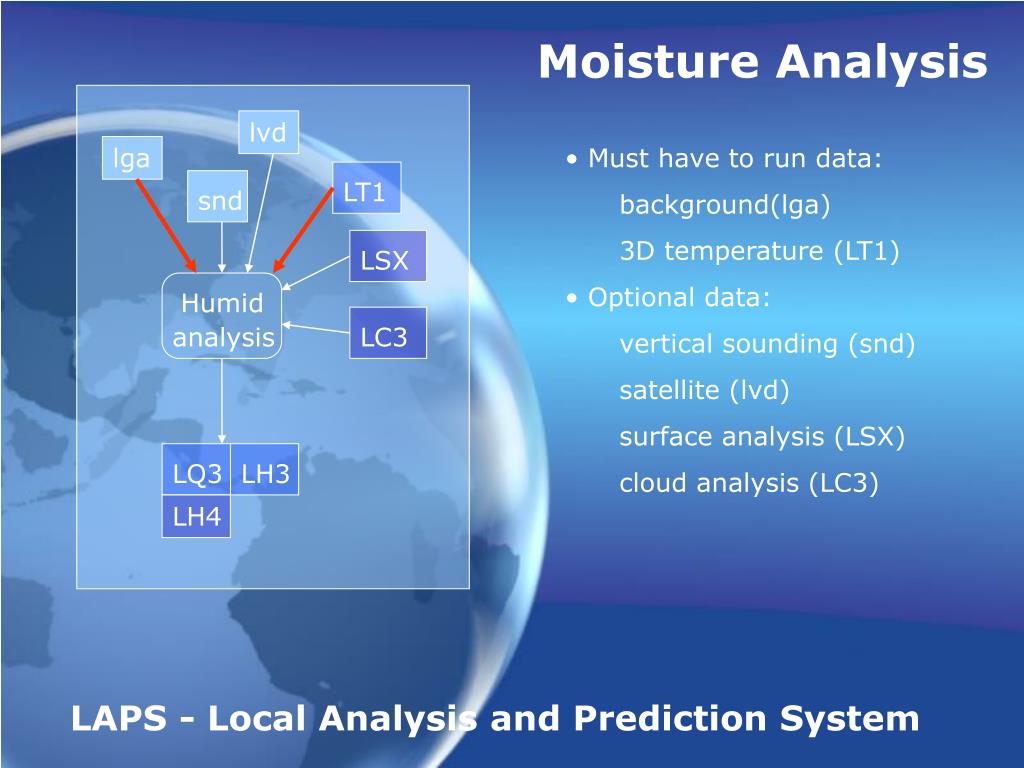 Moisture Analysis

lvd

lga

snd

LT1

LSX

Humid analysis

LC3

LQ3 LH3

LH4

• Must have to run data:

background(lga)

3D temperature (LT1)

• Optional data:

vertical sounding (snd)

satellite (lvd)

surface analysis (LSX)

cloud analysis (LC3)

LAPS - Local Analysis and Prediction System